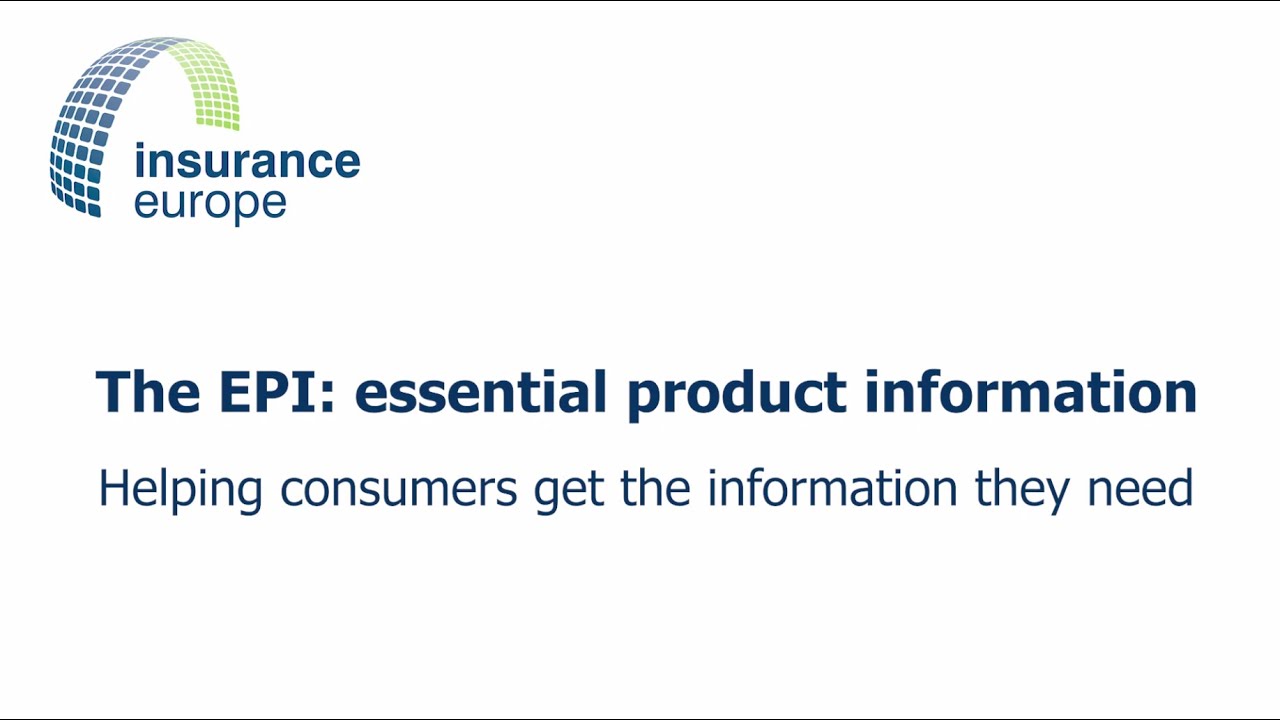 insurance
europe

The EPI: essential product information

Helping consumers get the information they need